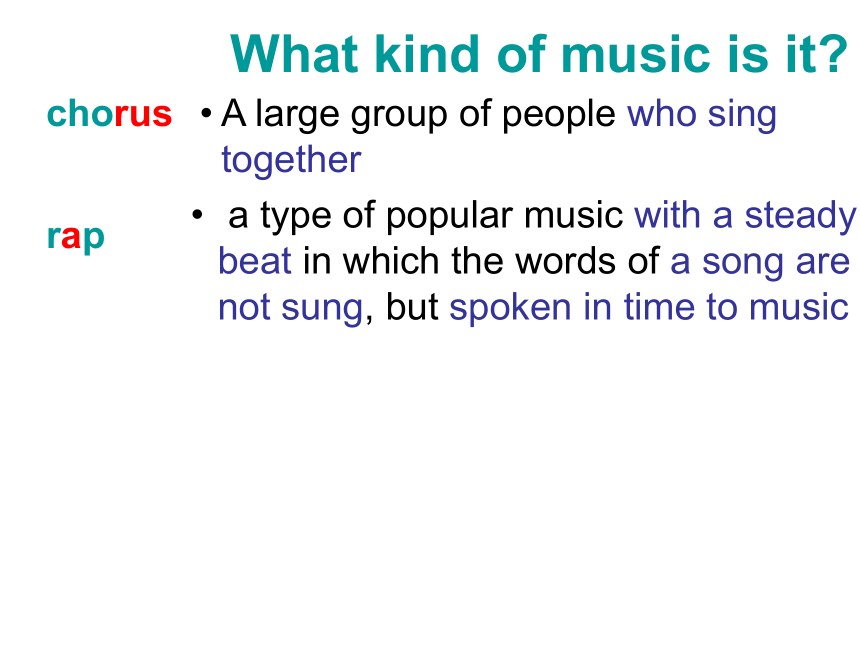 What kind of music is it?

chorus

• A large group of people who sing together

rap

• a type of popular music with a steady beat in which the words of a song are not sung, but spoken in time to music